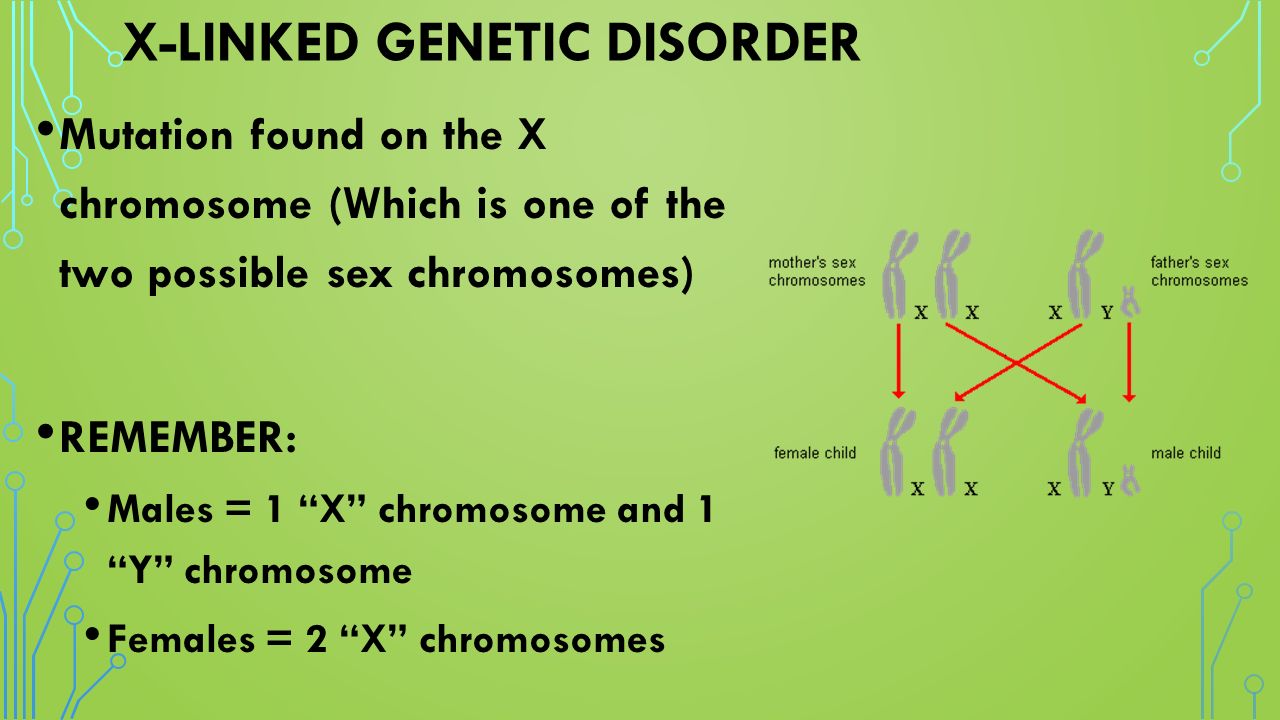 X-LINKED GENETIC DISORDER

• Mutation found on the X chromosome (Which is one of the two possible sex chromosomes)

• REMEMBER:

• Males = 1 “X” chromosome and 1 “Y” chromosome

• Females = 2 “X” chromosomes

mother's sex chromosomes

X X

X Y

father's sex chromosomes

female child

X X

X Y

male child